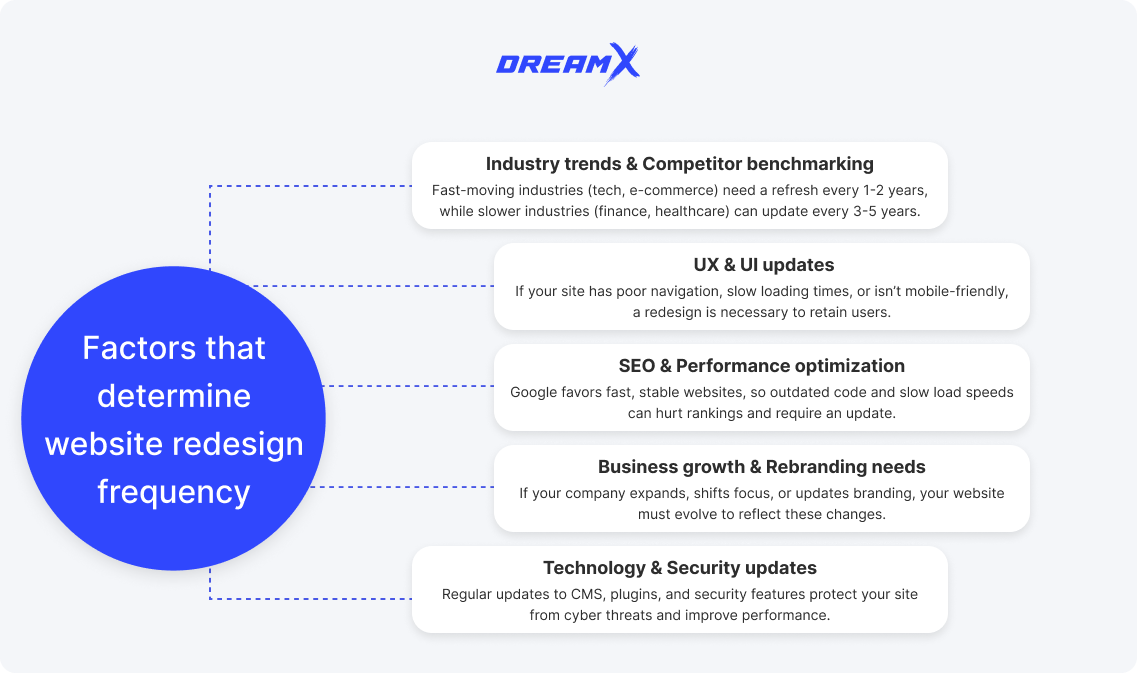 DREAMX

Factors that determine website redesign frequency

Industry trends & Competitor benchmarking
Fast-moving industries (tech, e-commerce) need a refresh every 1-2 years, while slower industries (finance, healthcare) can update every 3-5 years.

UX & UI updates
If your site has poor navigation, slow loading times, or isn't mobile-friendly, a redesign is necessary to retain users.

SEO & Performance optimization
Google favors fast, stable websites, so outdated code and slow load speeds can hurt rankings and require an update.

Business growth & Rebranding needs
If your company expands, shifts focus, or updates branding, your website must evolve to reflect these changes.

Technology & Security updates
Regular updates to CMS, plugins, and security features protect your site from cyber threats and improve performance.